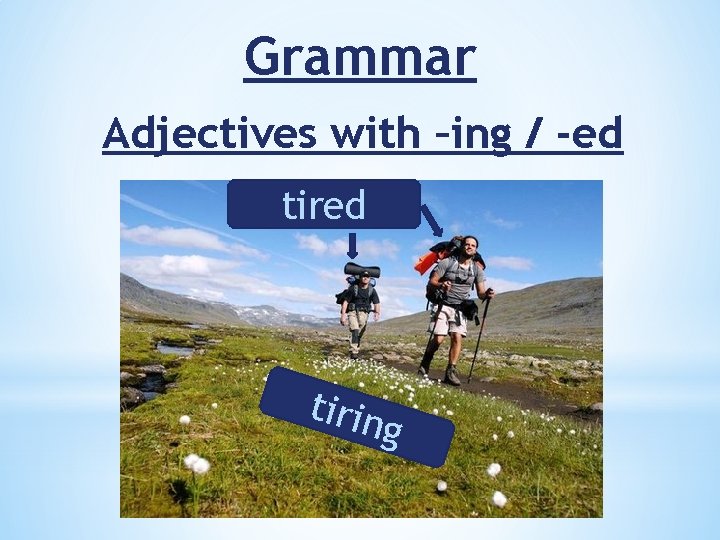 Grammar

Adjectives with –ing / -ed

tired

tiring